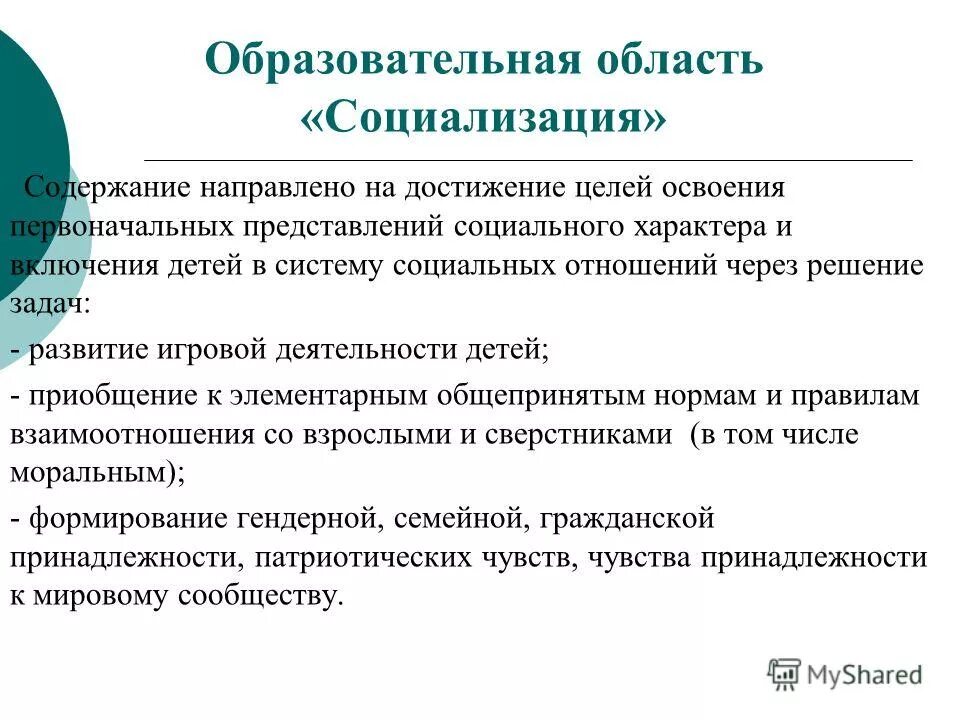 Образовательная область «Социализация»

Содержание направлено на достижение целей освоения первоначальных представлений социального характера и включения детей в систему социальных отношений через решение задач:

- развитие игровой деятельности детей;

- приобщение к элементарным общепринятым нормам и правилам взаимоотношения со взрослыми и сверстниками (в том числе моральным);

- формирование гендерной, семейной, гражданской принадлежности, патриотических чувств, чувства принадлежности к мировому сообществу.

MyShared